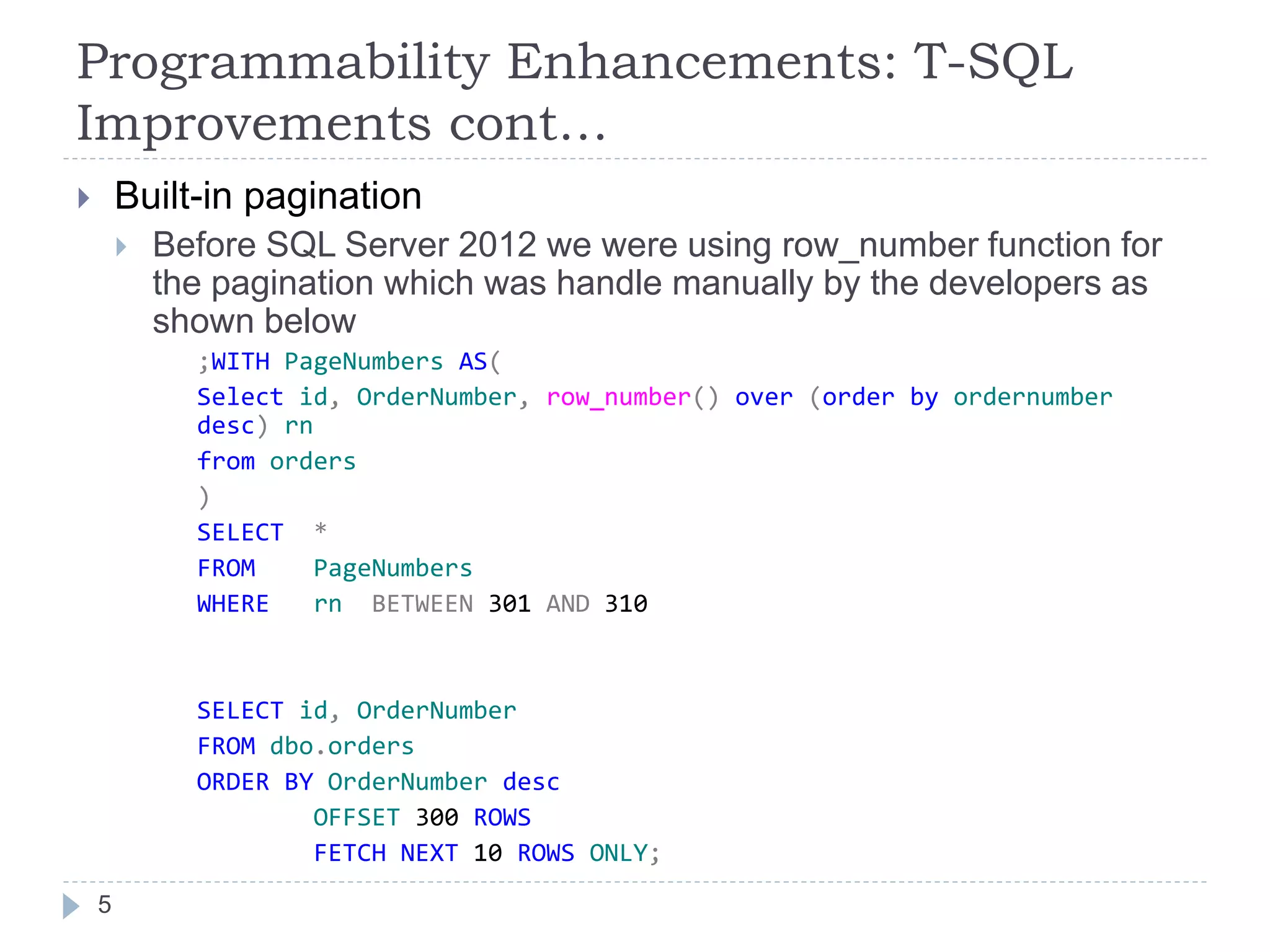 Programmability Enhancements: T-SQL Improvements cont…

Built-in pagination

Before SQL Server 2012 we were using row_number function for the pagination which was handle manually by the developers as shown below

;WITH PageNumbers AS(
Select id, OrderNumber, row_number() over (order by ordernumber desc) rn
from orders
)
SELECT *
FROM PageNumbers
WHERE rn BETWEEN 301 AND 310

SELECT id, OrderNumber
FROM dbo.orders
ORDER BY OrderNumber desc
OFFSET 300 ROWS
FETCH NEXT 10 ROWS ONLY;

5